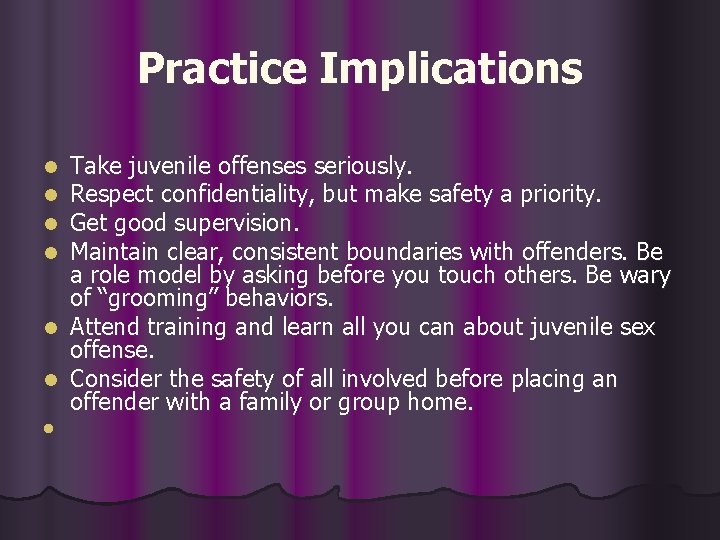 Practice Implications

- Take juvenile offenses seriously.
- Respect confidentiality, but make safety a priority.
- Get good supervision.
- Maintain clear, consistent boundaries with offenders. Be a role model by asking before you touch others. Be wary of “grooming” behaviors.
- Attend training and learn all you can about juvenile sex offense.
- Consider the safety of all involved before placing an offender with a family or group home.